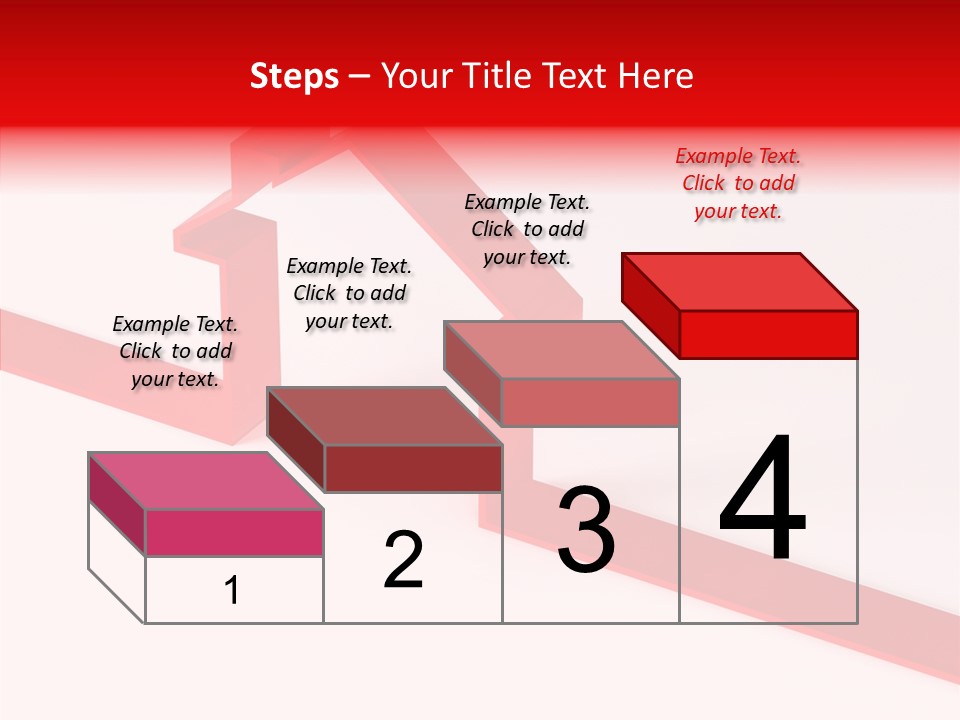 Steps – Your Title Text Here

Example Text. Click to add your text.

Example Text. Click to add your text.

Example Text. Click to add your text.

Example Text. Click to add your text.

1

2

3

4